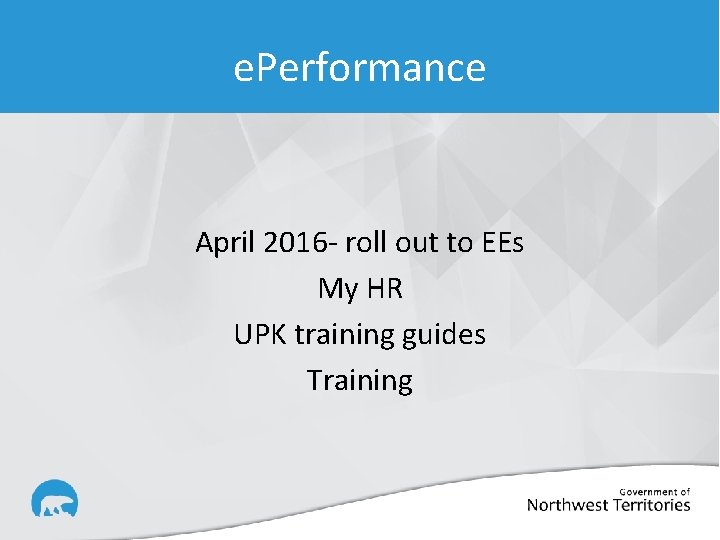 ePerformance

April 2016- roll out to EEs

My HR

UPK training guides

Training

Government of Northwest Territories